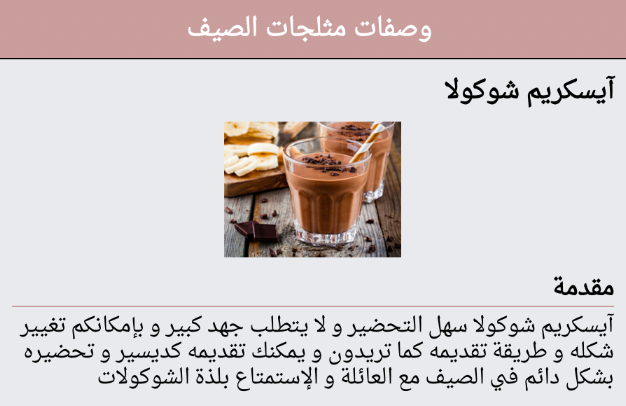 وصفات مثلجات الصيف

آيسكريم شوكولا

مقدمة

آيسكريم شوكولا سهل التحضير و لا يتطلب جهد كبير و بإمكانكم تغيير شكله و طريقة تقديمه كما تريدون و يمكنك تقديمه كديسير و تحضيره بشكل دائم في الصيف مع العائلة و الإستمتاع بلذة الشوكولات